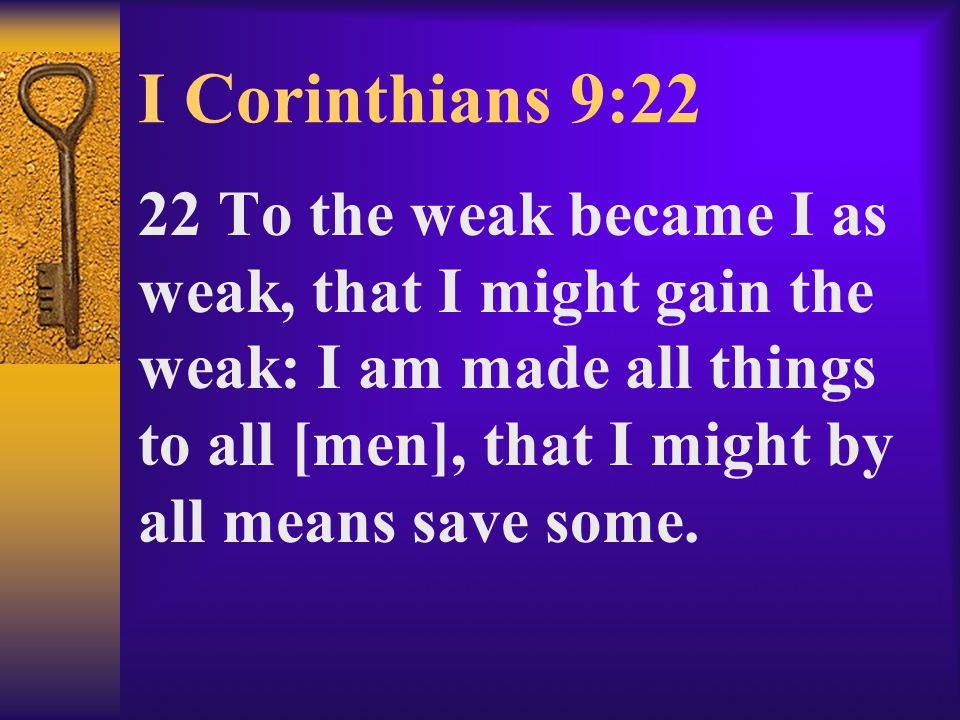 I Corinthians 9:22

22 To the weak became I as weak, that I might gain the weak: I am made all things to all [men], that I might by all means save some.